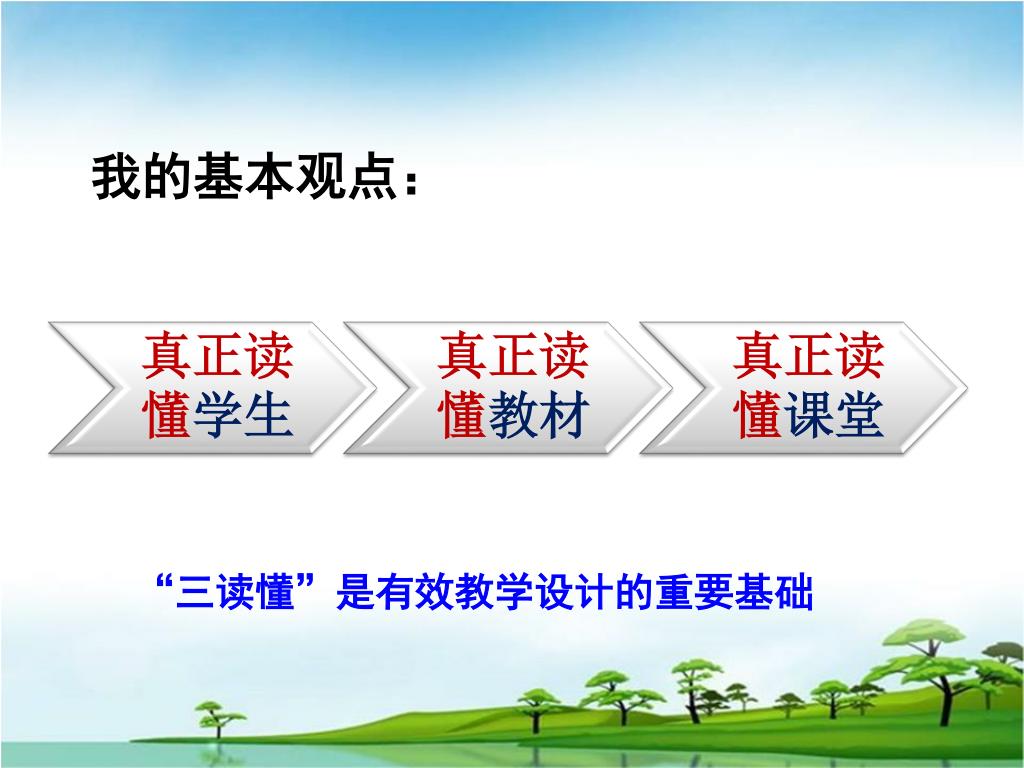 我的基本观点：

真正读懂学生

真正读懂教材

真正读懂课堂

“三读懂”是有效教学设计的重要基础